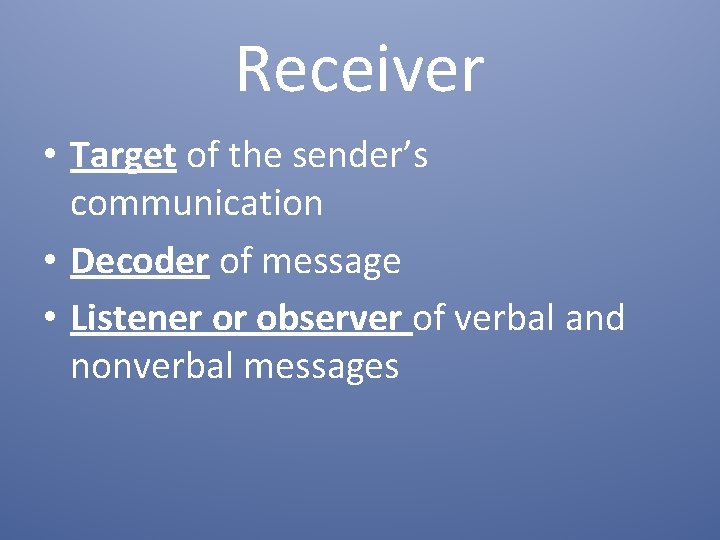 Receiver

• Target of the sender's communication
• Decoder of message
• Listener or observer of verbal and nonverbal messages